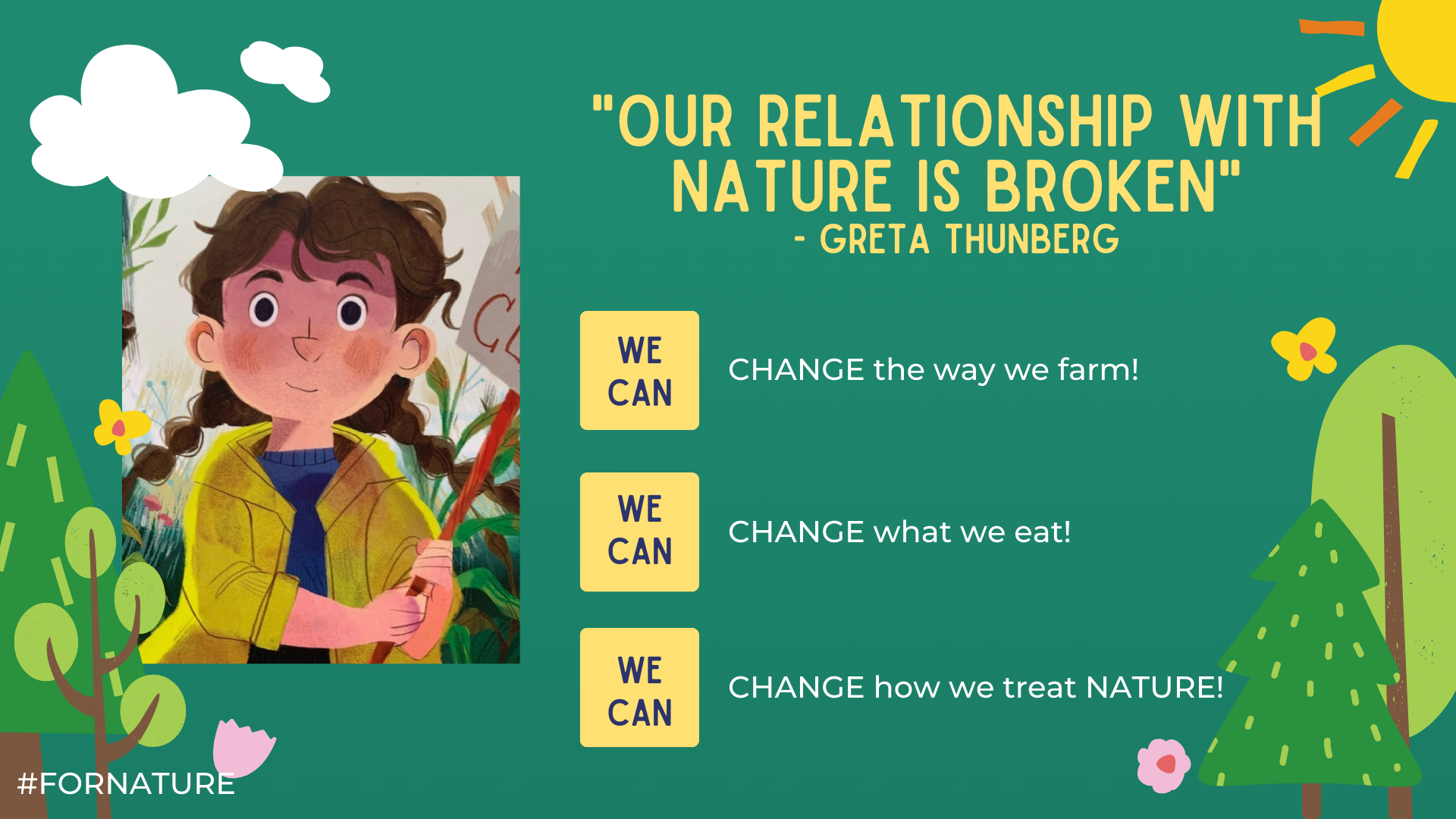 "OUR RELATIONSHIP WITH NATURE IS BROKEN"
- GRETA THUNBERG

WE CAN

CHANGE the way we farm!

WE CAN

CHANGE what we eat!

WE CAN

CHANGE how we treat NATURE!

#FORNATURE